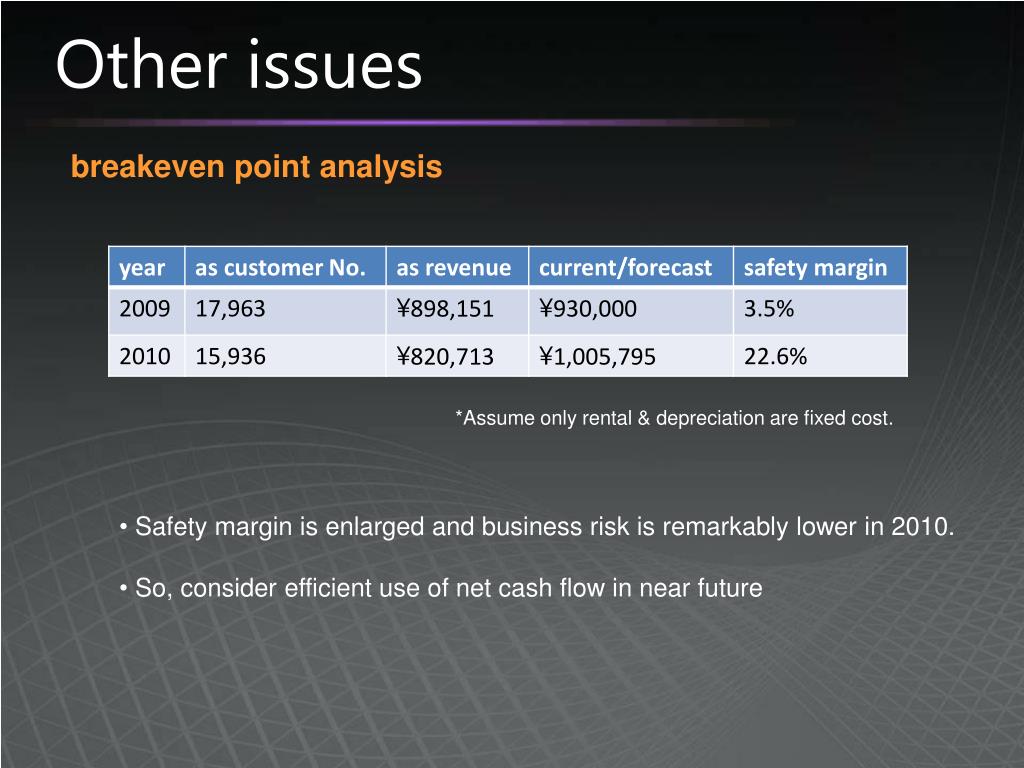 Other issues

breakeven point analysis

| year | as customer No. | as revenue | current/forecast | safety margin |
|---|---|---|---|---|
| 2009 | 17,963 | ¥898,151 | ¥930,000 | 3.5% |
| 2010 | 15,936 | ¥820,713 | ¥1,005,795 | 22.6% |

*Assume only rental & depreciation are fixed cost.

• Safety margin is enlarged and business risk is remarkably lower in 2010.

• So, consider efficient use of net cash flow in near future